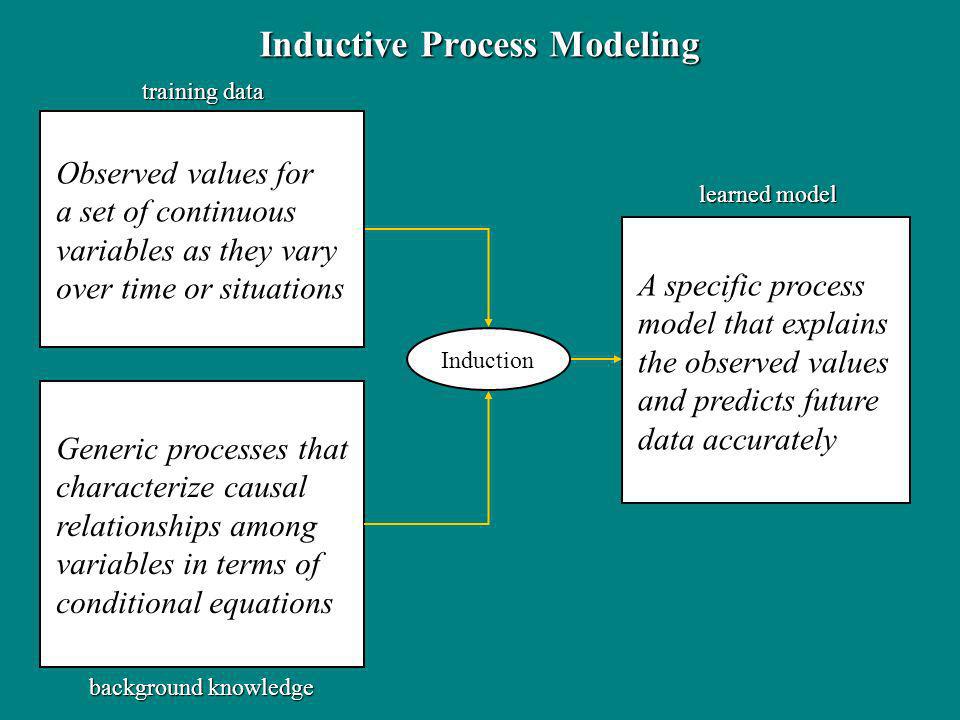 Inductive Process Modeling

training data

Observed values for a set of continuous variables as they vary over time or situations

Generic processes that characterize causal relationships among variables in terms of conditional equations

background knowledge

Induction

learned model

A specific process model that explains the observed values and predicts future data accurately